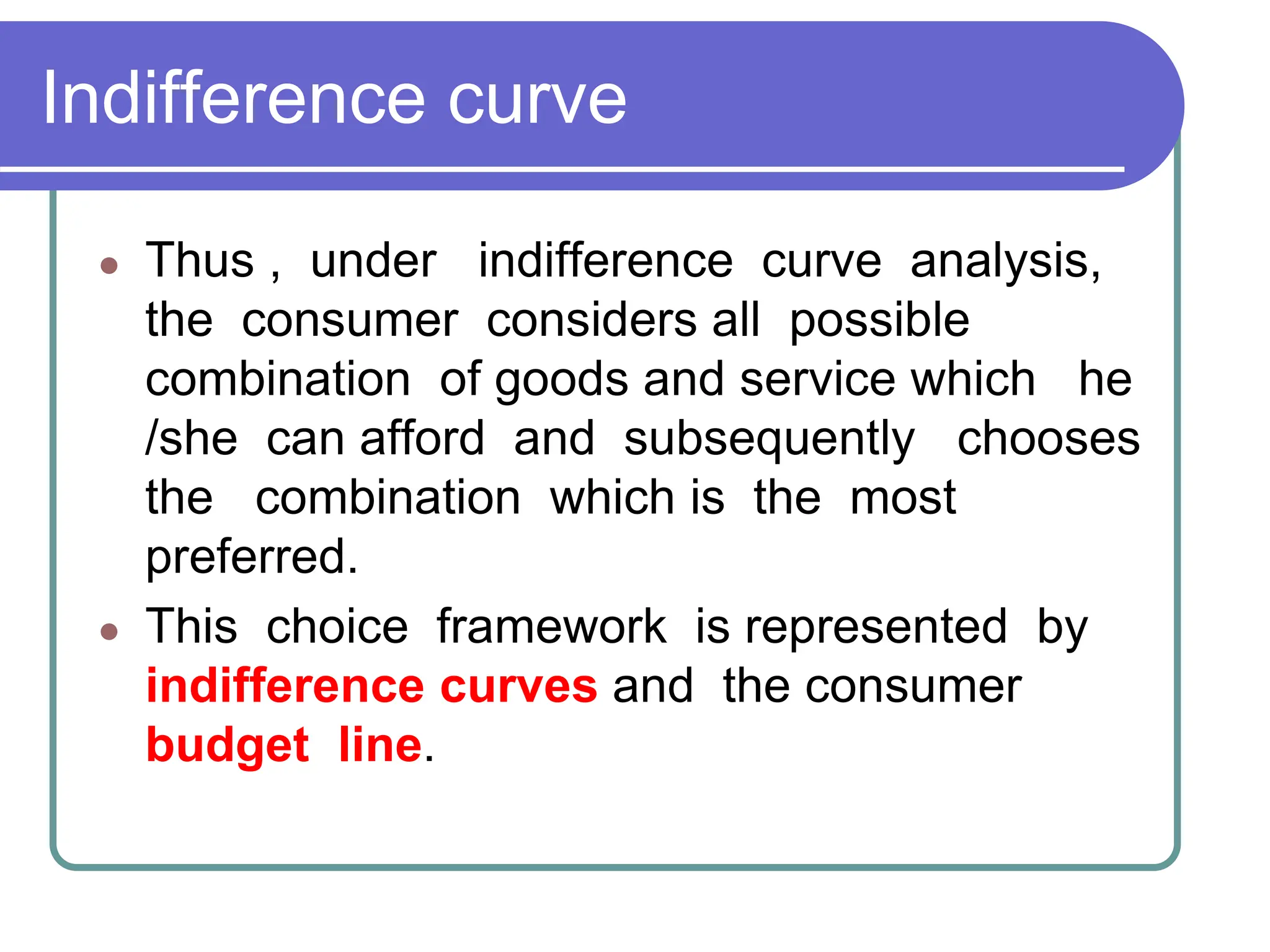 Indifference curve

- Thus , under indifference curve analysis, the consumer considers all possible combination of goods and service which he /she can afford and subsequently chooses the combination which is the most preferred.
- This choice framework is represented by indifference curves and the consumer budget line.